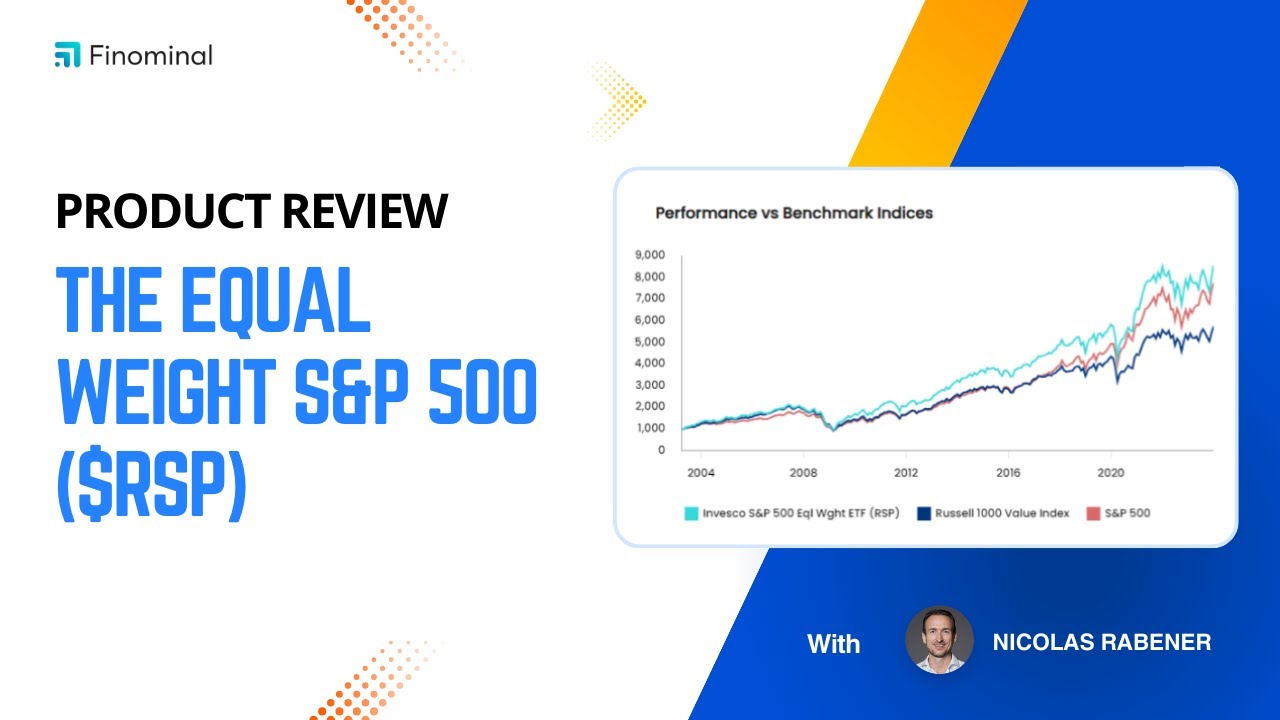 Finominal

PRODUCT REVIEW

THE EQUAL WEIGHT S&P 500 ($RSP)

Performance vs Benchmark Indices

9,000
8,000
7,000
6,000
5,000
4,000
3,000
2,000
1,000
0

2004 2008 2012 2016 2020

Invesco S&P 500 Eql Wght ETF (RSP) Russell 1000 Value Index S&P 500

With NICOLAS RABENER